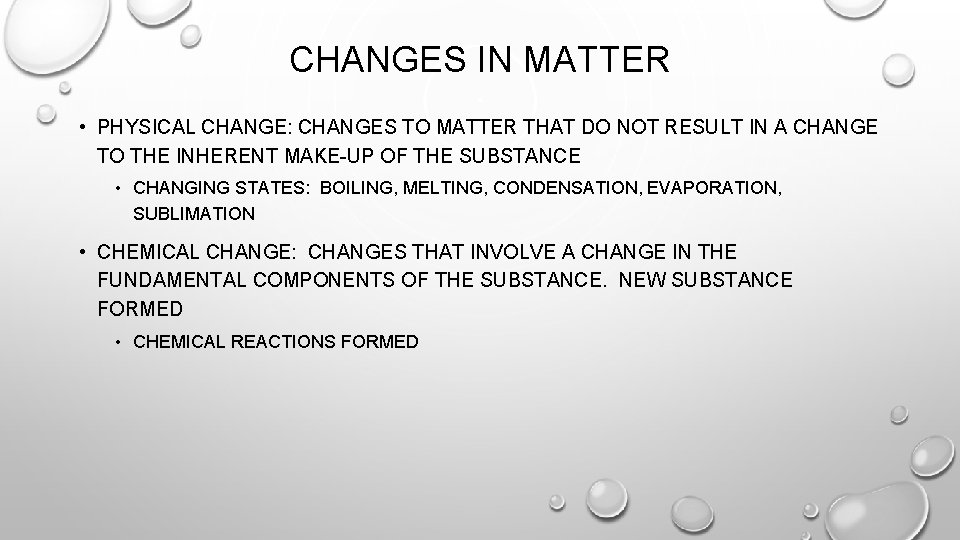 CHANGES IN MATTER

• PHYSICAL CHANGE: CHANGES TO MATTER THAT DO NOT RESULT IN A CHANGE TO THE INHERENT MAKE-UP OF THE SUBSTANCE

• CHANGING STATES: BOILING, MELTING, CONDENSATION, EVAPORATION, SUBLIMATION

• CHEMICAL CHANGE: CHANGES THAT INVOLVE A CHANGE IN THE FUNDAMENTAL COMPONENTS OF THE SUBSTANCE. NEW SUBSTANCE FORMED

• CHEMICAL REACTIONS FORMED